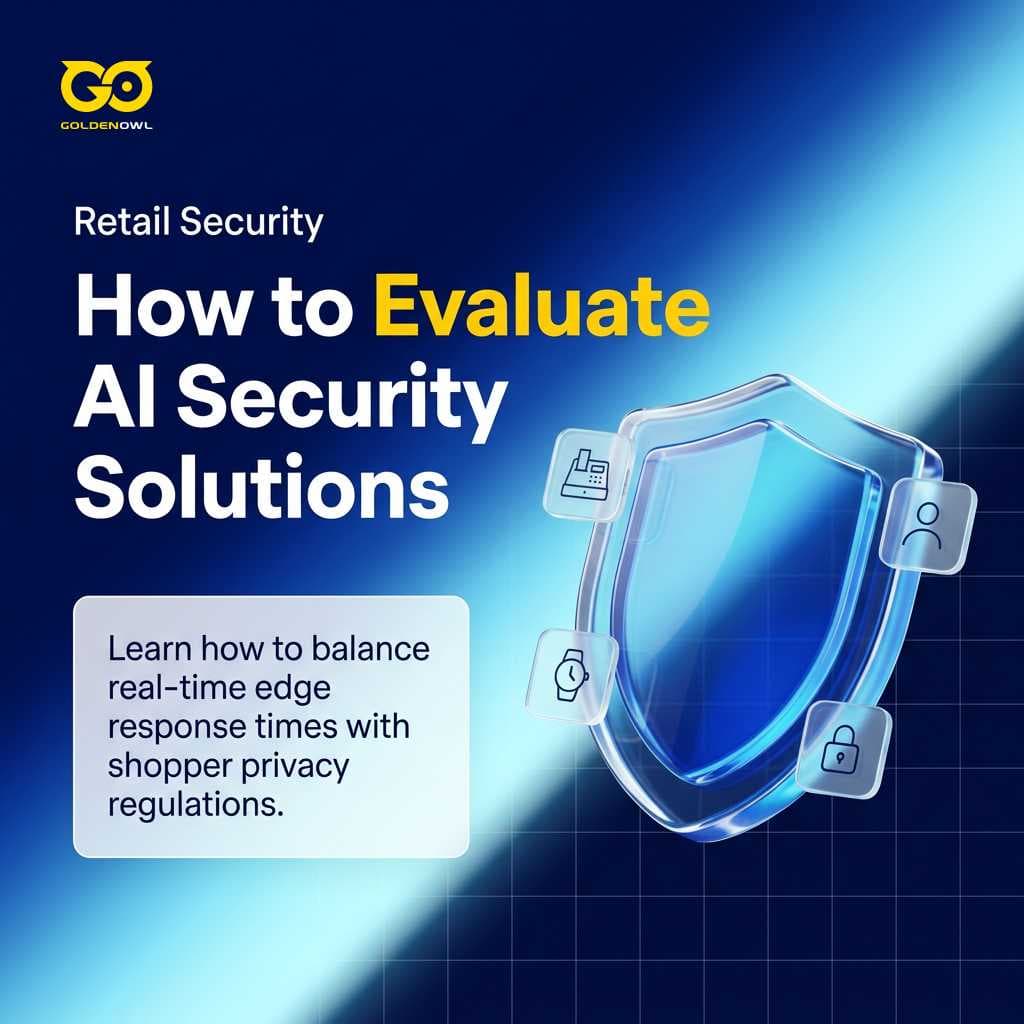 GO
GOLDENOWL

Retail Security

How to Evaluate AI Security Solutions

Learn how to balance real-time edge response times with shopper privacy regulations.